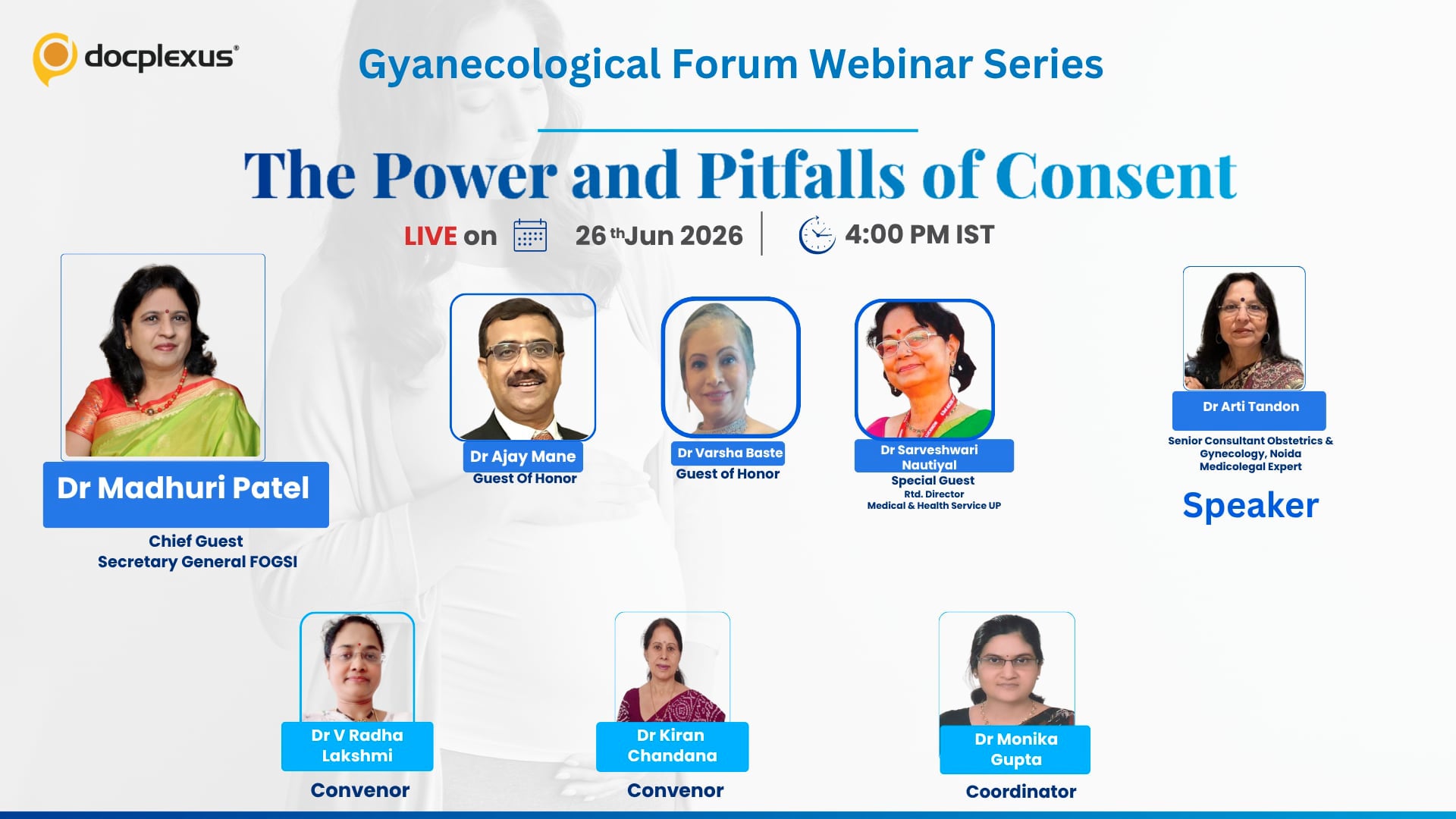 docplexus®

Gyanecological Forum Webinar Series

The Power and Pitfalls of Consent

LIVE on 26 th Jun 2026 | 4:00 PM IST

Dr Madhuri Patel
Chief Guest
Secretary General FOGSI

Dr Ajay Mane
Guest Of Honor

Dr Varsha Baste
Guest of Honor

Dr Sarveshwari Nautiyal
Special Guest
Rtd. Director
Medical & Health Service UP

Dr Arti Tandon
Senior Consultant Obstetrics & Gynecology, Noida
Medicolegal Expert
Speaker

Dr V Radha Lakshmi
Convenor

Dr Kiran Chandana
Convenor

Dr Monika Gupta
Coordinator